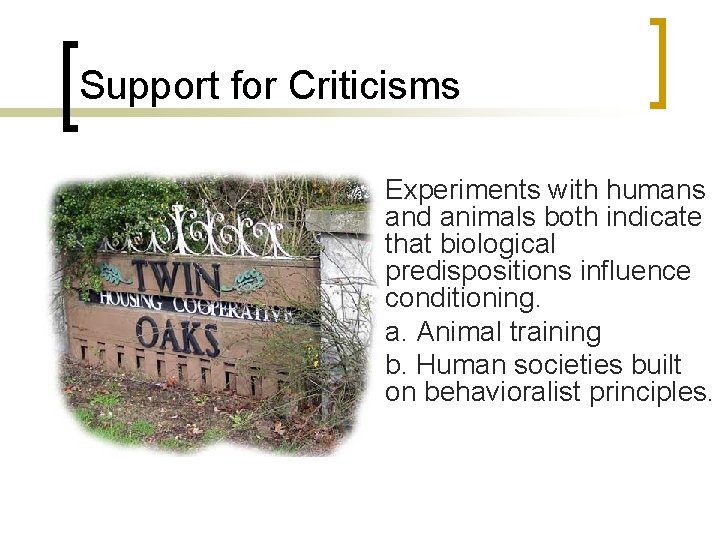 Support for Criticisms

TWIN
HOUSING COOPERATIVE
OAKS

Experiments with humans and animals both indicate that biological predispositions influence conditioning.

a. Animal training

b. Human societies built on behavioralist principles.